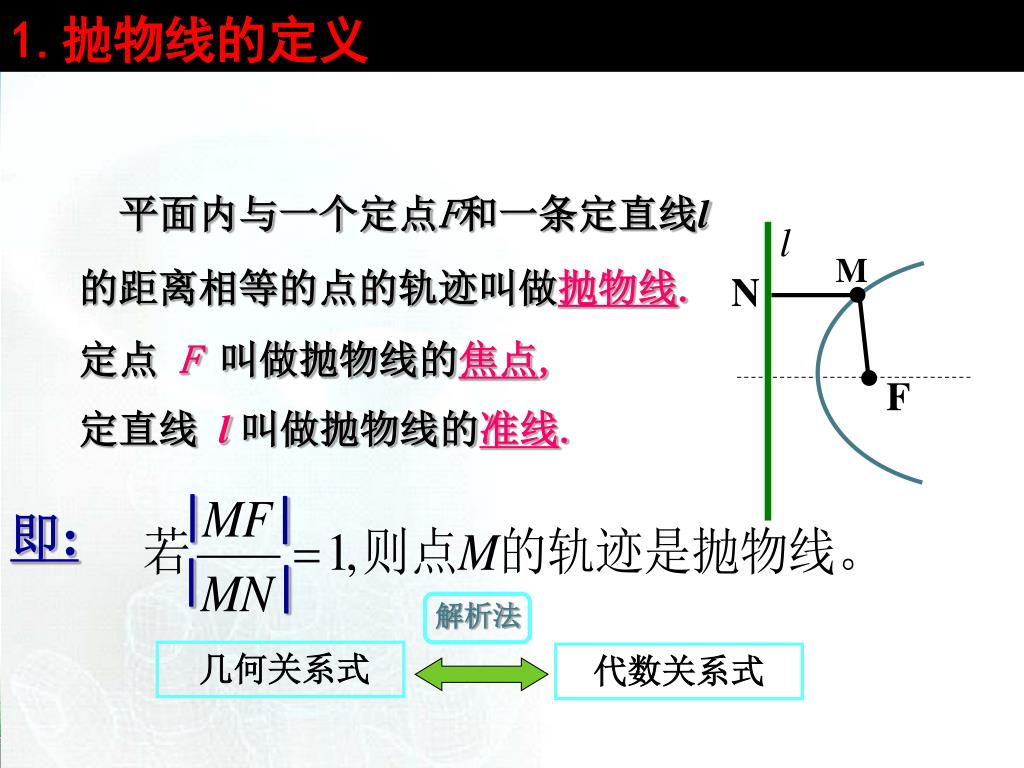 1. 抛物线的定义

平面内与一个定点$F$和一条定直线$l$的距离相等的点的轨迹叫做抛物线.

定点 $F$ 叫做抛物线的焦点,

定直线 $l$ 叫做抛物线的准线.

$l$

M

N

F

即:

若$\frac{|MF|}{|MN|}=1$,则点$M$的轨迹是抛物线。

解析法

几何关系式

代数关系式